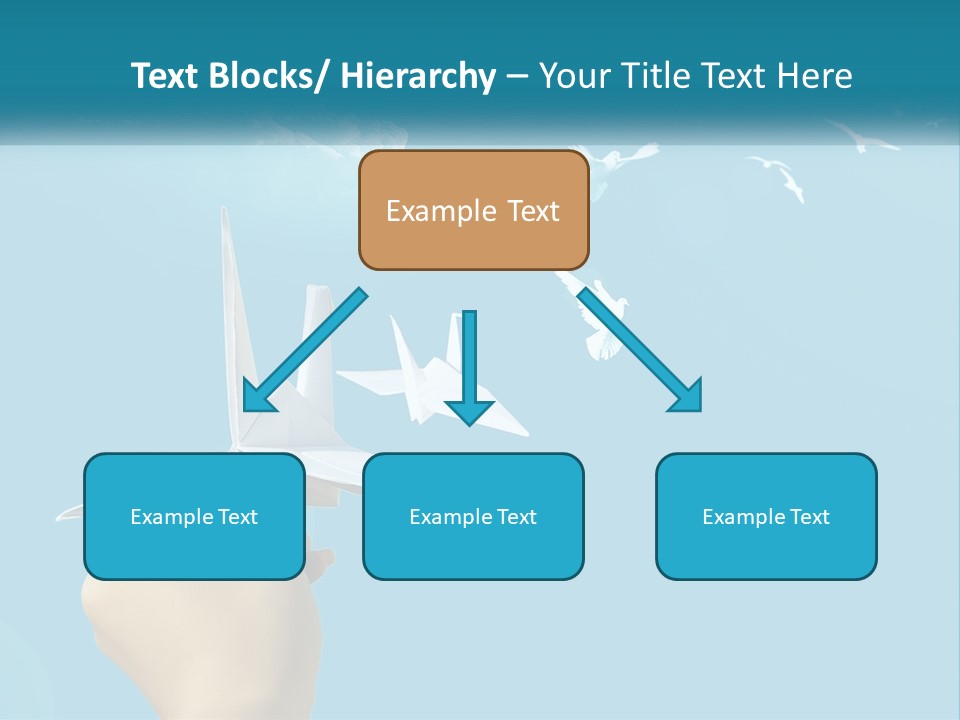 Text Blocks/ Hierarchy – Your Title Text Here

Example Text

Example Text

Example Text

Example Text